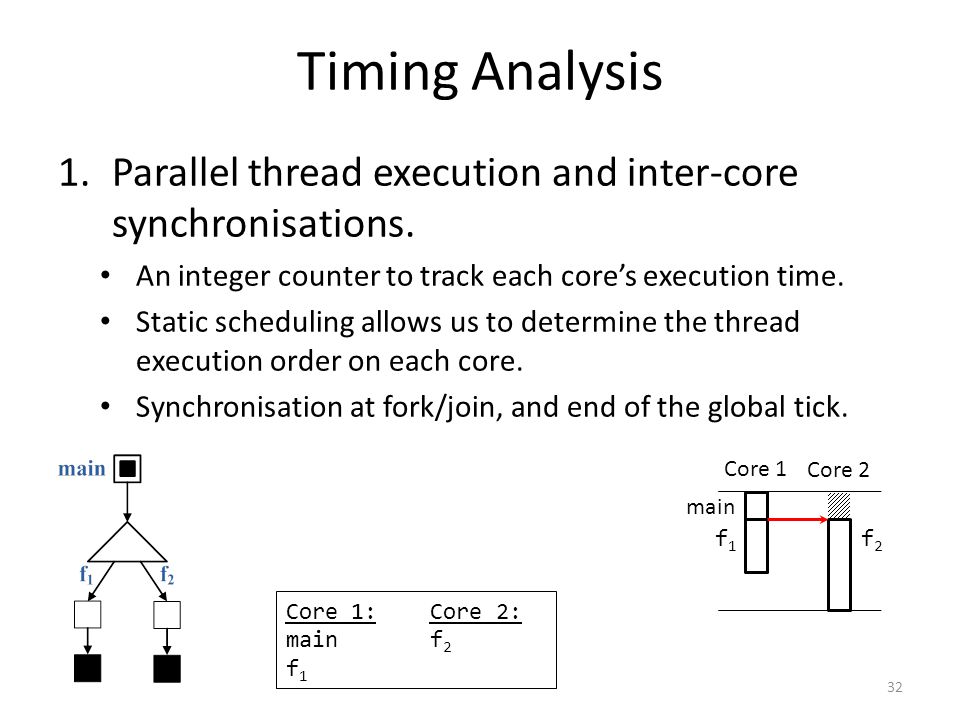 Timing Analysis

1. Parallel thread execution and inter-core synchronisations.

• An integer counter to track each core's execution time.
• Static scheduling allows us to determine the thread execution order on each core.
• Synchronisation at fork/join, and end of the global tick.

main

$f_1$ $f_2$

| Core 1: | Core 2: |
|---|---|
| main | $f_2$ |
| $f_1$ | |

Core 1 Core 2

main

$f_1$ $f_2$

32